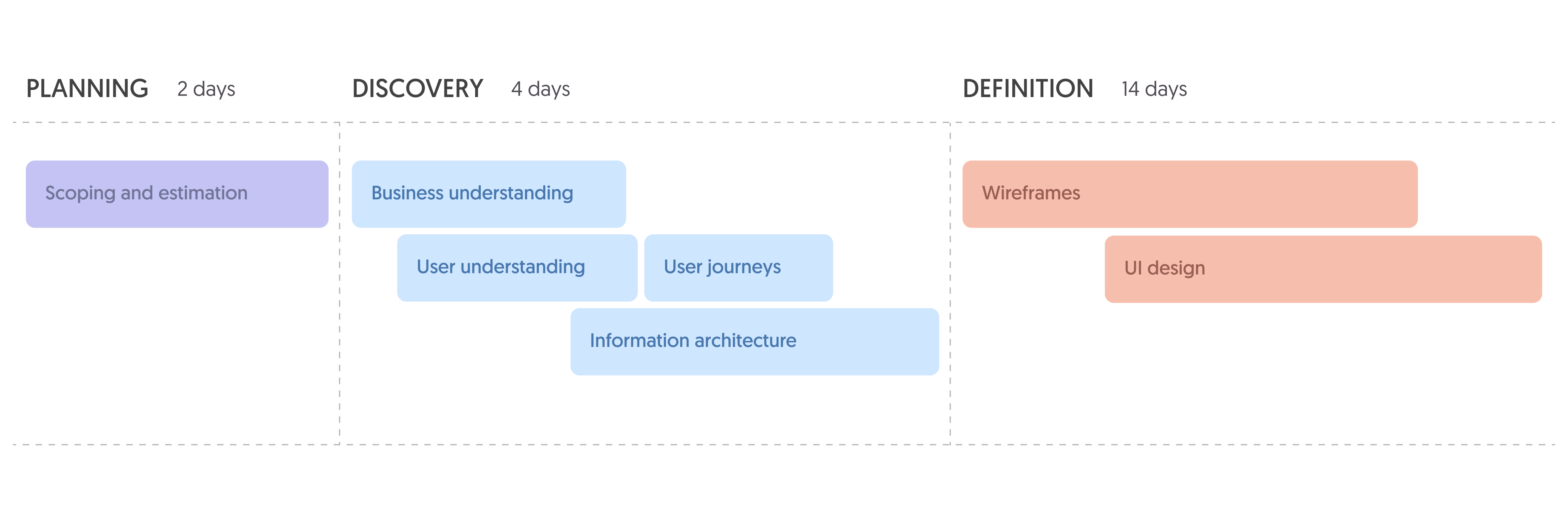 PLANNING 2 days

Scoping and estimation

DISCOVERY 4 days

Business understanding

User understanding

User journeys

Information architecture

DEFINITION 14 days

Wireframes

UI design